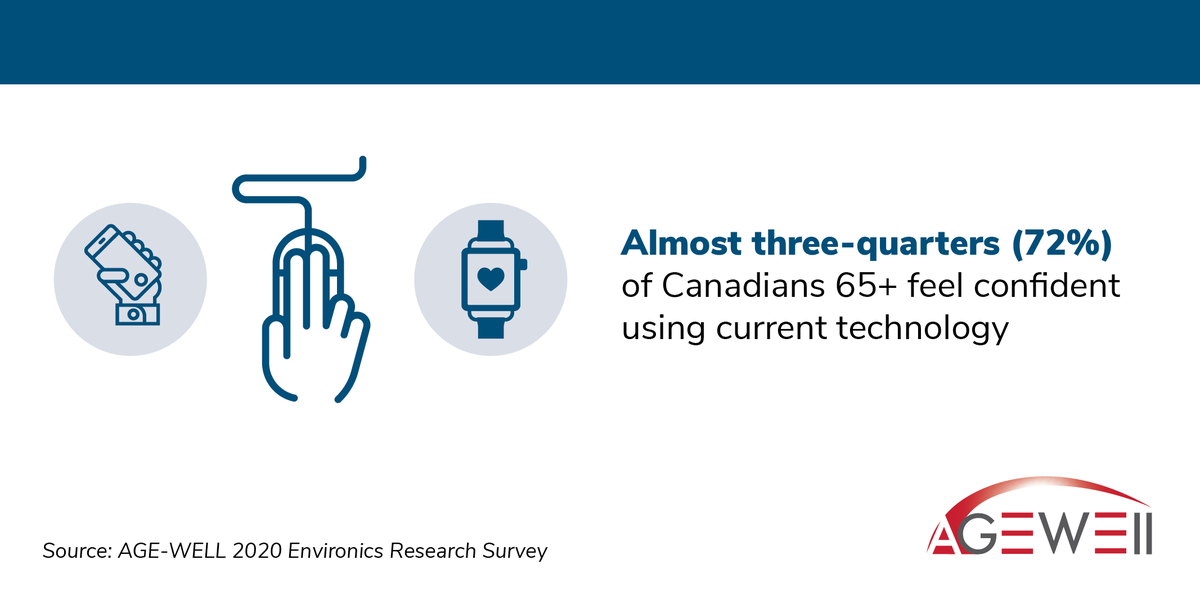 Almost three-quarters (72%) of Canadians 65+ feel confident using current technology

Source: AGE-WELL 2020 Environics Research Survey

AGEWELL